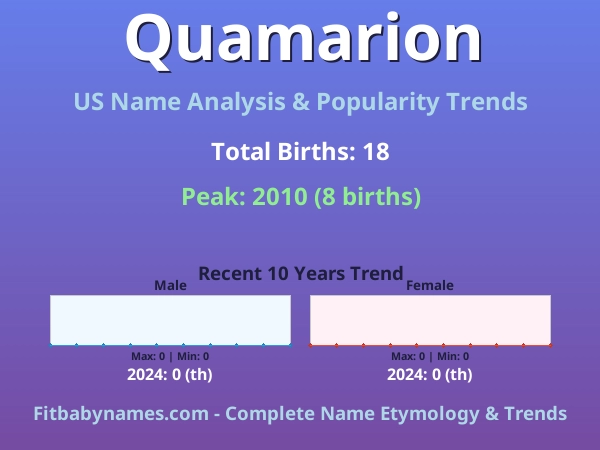 Quamarion

US Name Analysis & Popularity Trends

Total Births: 18

Peak: 2010 (8 births)

Recent 10 Years Trend

Male

Max: 0 | Min: 0

2024: 0 (th)

Female

Max: 0 | Min: 0

2024: 0 (th)

Fitbabynames.com - Complete Name Etymology & Trends